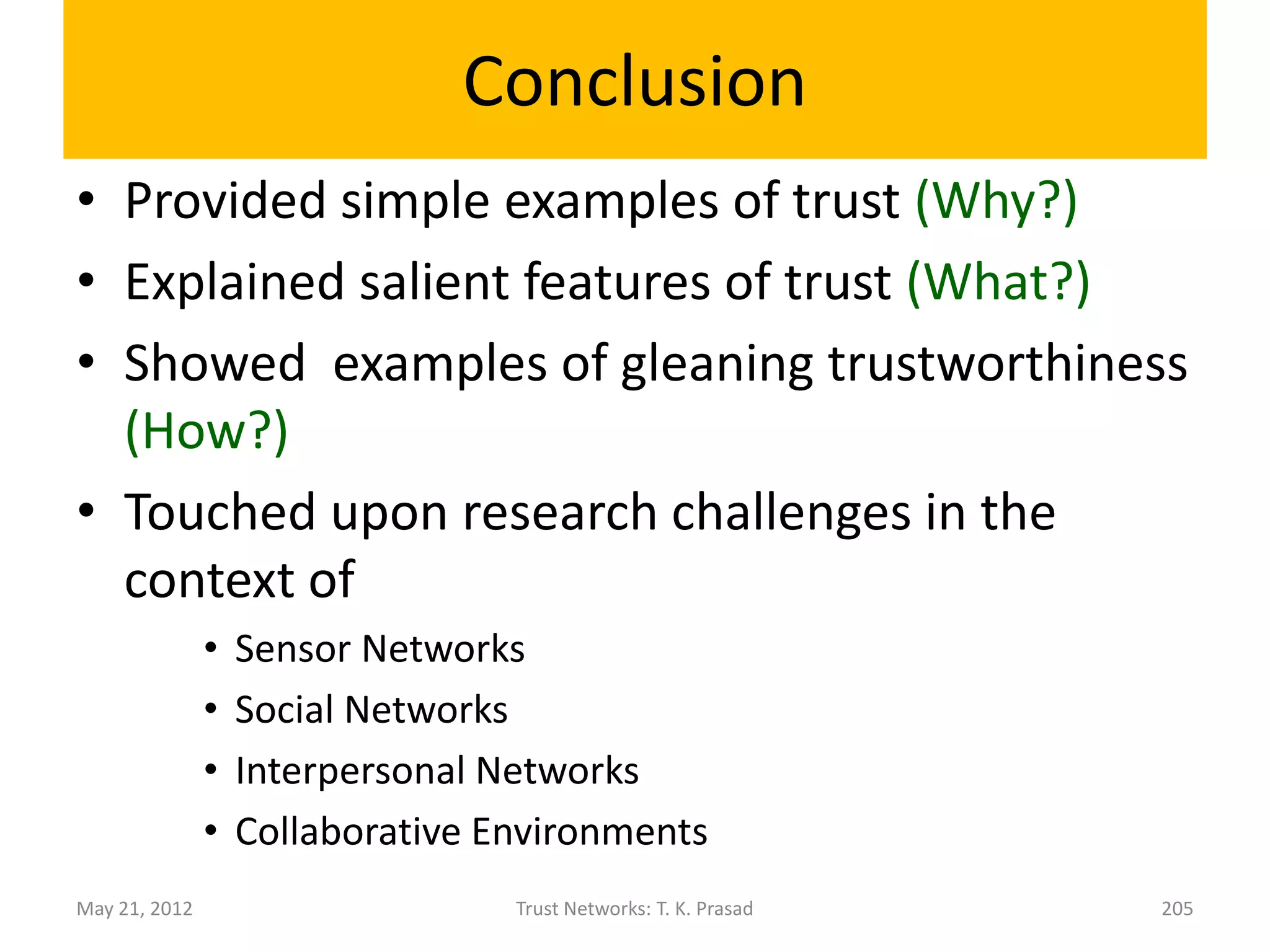 Conclusion

• Provided simple examples of trust (Why?)
• Explained salient features of trust (What?)
• Showed examples of gleaning trustworthiness (How?)
• Touched upon research challenges in the context of
  • Sensor Networks
  • Social Networks
  • Interpersonal Networks
  • Collaborative Environments

May 21, 2012
Trust Networks: T. K. Prasad
205